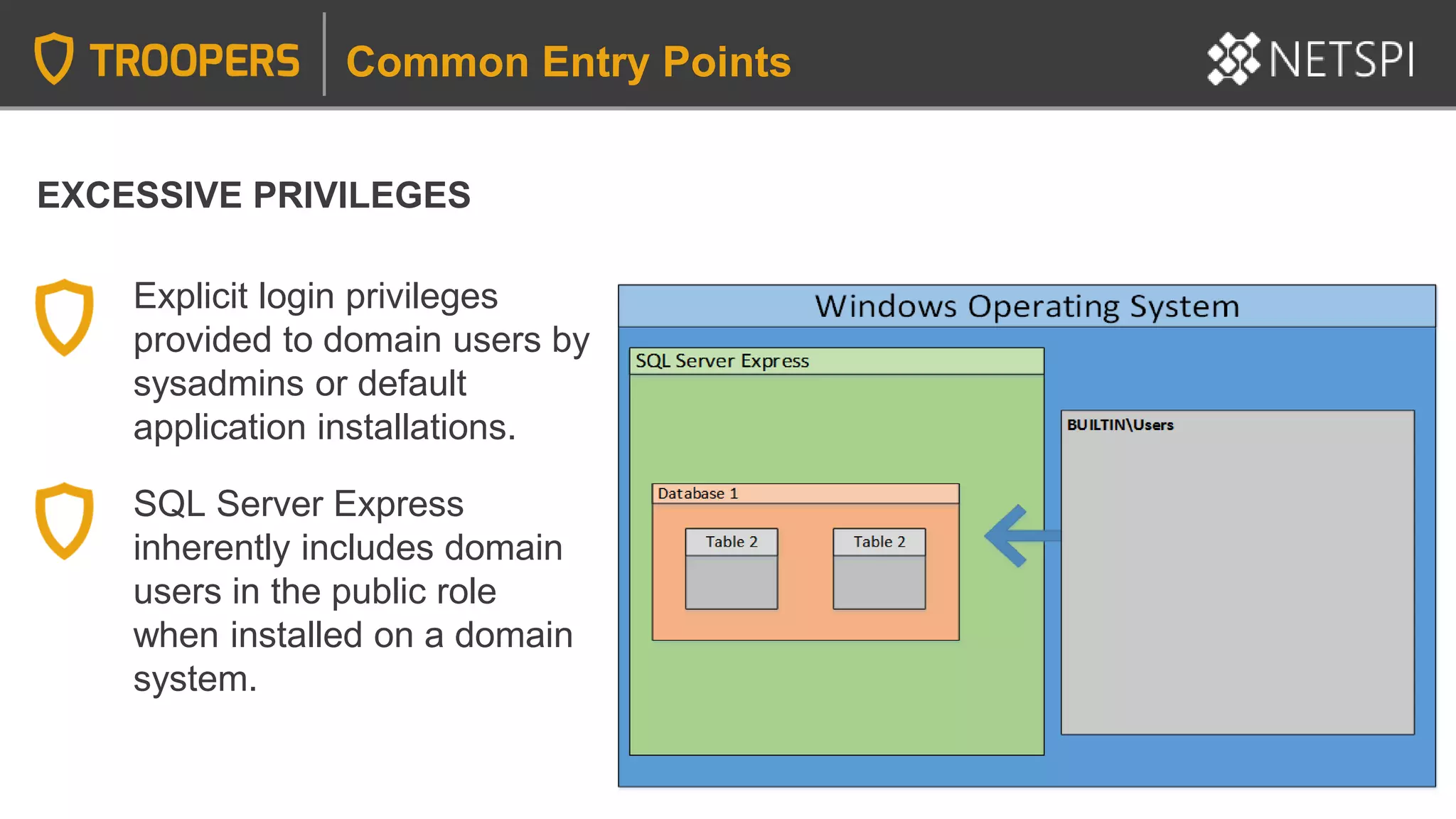 TROOPERS Common Entry Points

NETSPI

EXCESSIVE PRIVILEGES

Explicit login privileges provided to domain users by sysadmins or default application installations.

SQL Server Express inherently includes domain users in the public role when installed on a domain system.

Windows Operating System

SQL Server Express

Database 1

Table 2

Table 2

BUILTIN\Users